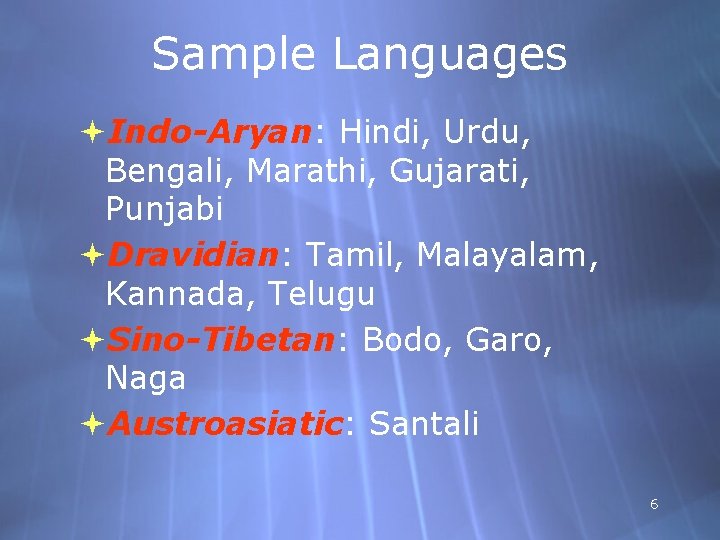 Sample Languages

Indo-Aryan: Hindi, Urdu, Bengali, Marathi, Gujarati, Punjabi

Dravidian: Tamil, Malayalam, Kannada, Telugu

Sino-Tibetan: Bodo, Garo, Naga

Austroasiatic: Santali

6